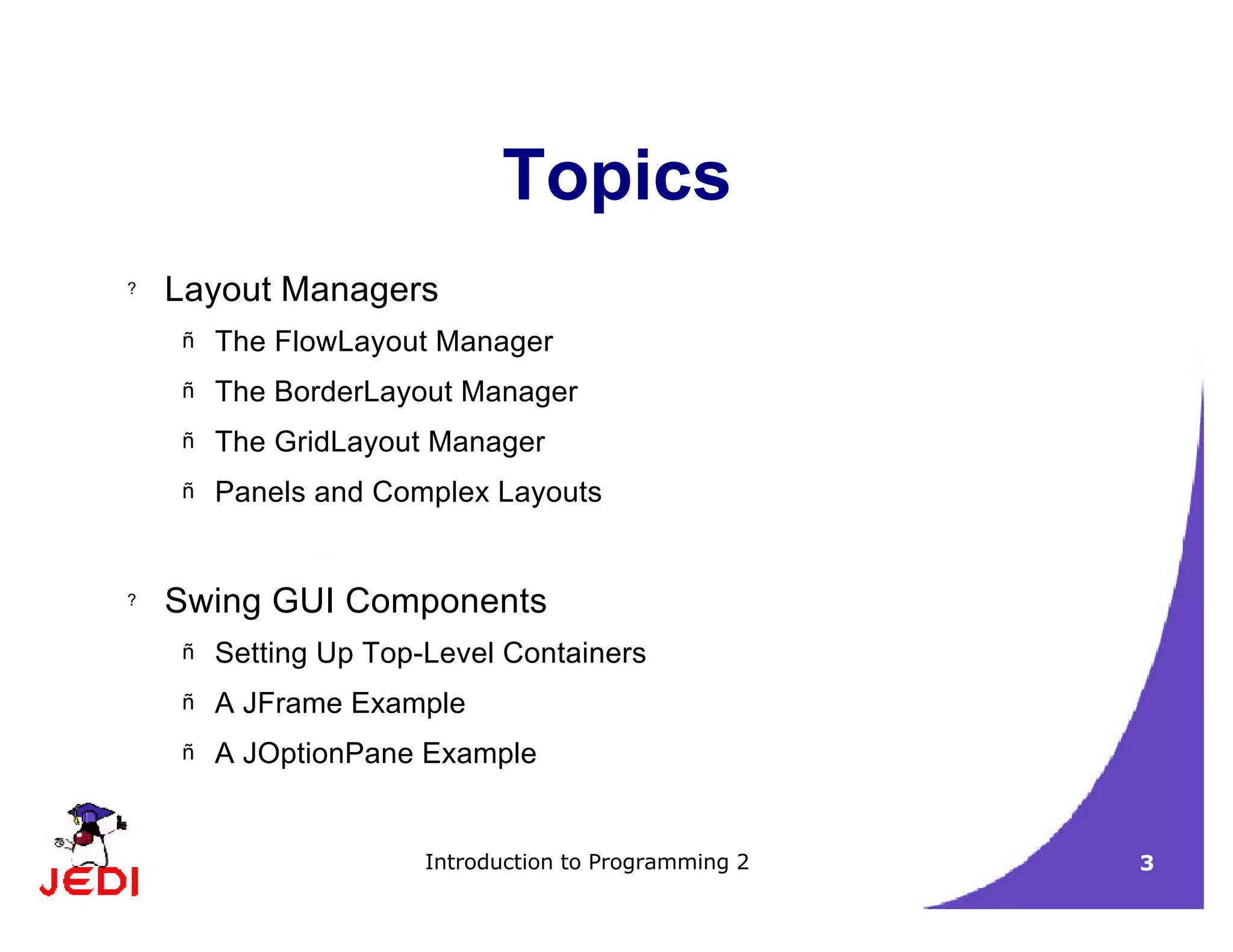 Topics

? Layout Managers

ñ The FlowLayout Manager

ñ The BorderLayout Manager

ñ The GridLayout Manager

ñ Panels and Complex Layouts

? Swing GUI Components

ñ Setting Up Top-Level Containers

ñ A JFrame Example

ñ A JOptionPane Example

JEDI

Introduction to Programming 2

3